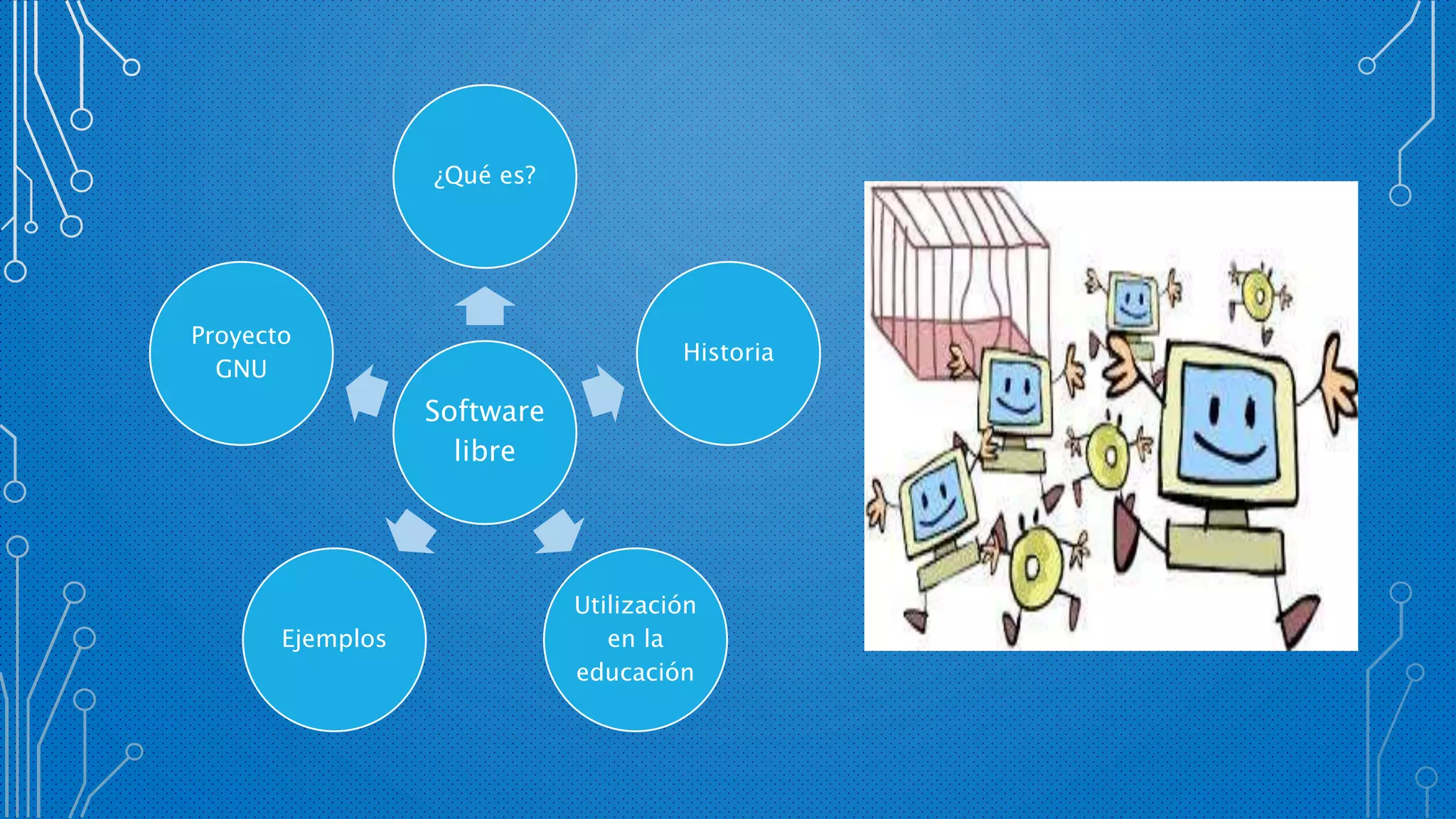 Software libre

¿Qué es?

Historia

Utilización en la educación

Ejemplos

Proyecto GNU